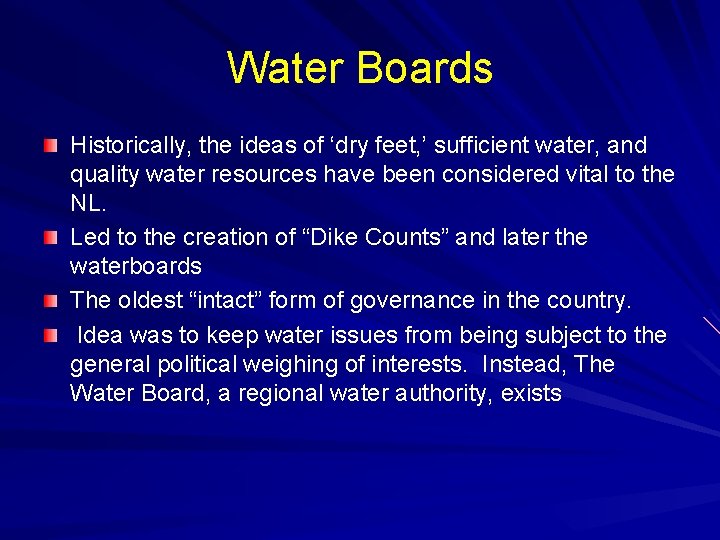 Water Boards

Historically, the ideas of ‘dry feet,’ sufficient water, and quality water resources have been considered vital to the NL.

Led to the creation of “Dike Counts” and later the waterboards

The oldest “intact” form of governance in the country.

Idea was to keep water issues from being subject to the general political weighing of interests. Instead, The Water Board, a regional water authority, exists